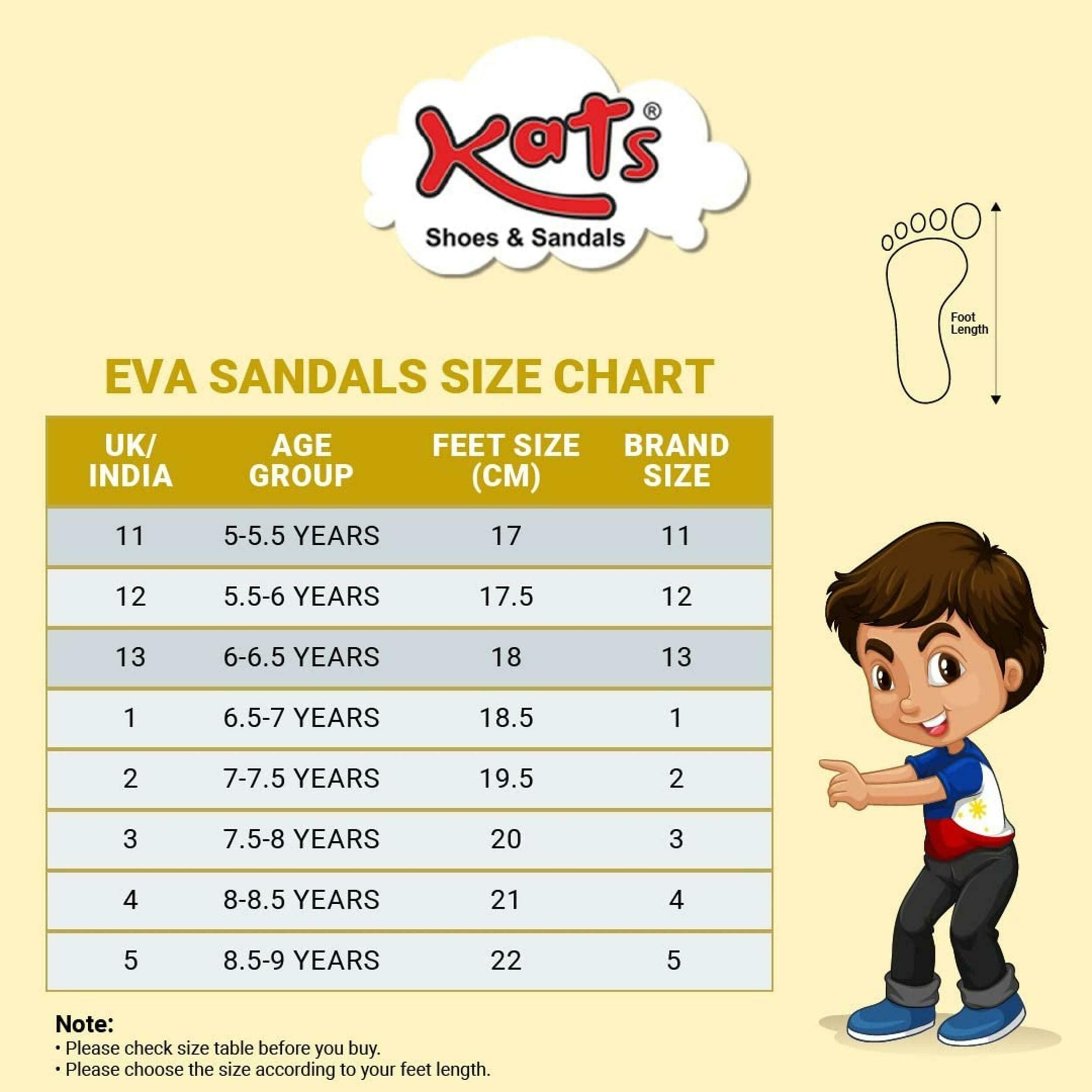 Kats®
Shoes & Sandals

Foot Length

EVA SANDALS SIZE CHART

| UK/ INDIA | AGE GROUP | FEET SIZE (CM) | BRAND SIZE |
|---|---|---|---|
| 11 | 5-5.5 YEARS | 17 | 11 |
| 12 | 5.5-6 YEARS | 17.5 | 12 |
| 13 | 6-6.5 YEARS | 18 | 13 |
| 1 | 6.5-7 YEARS | 18.5 | 1 |
| 2 | 7-7.5 YEARS | 19.5 | 2 |
| 3 | 7.5-8 YEARS | 20 | 3 |
| 4 | 8-8.5 YEARS | 21 | 4 |
| 5 | 8.5-9 YEARS | 22 | 5 |

Note:
• Please check size table before you buy.
• Please choose the size according to your feet length.